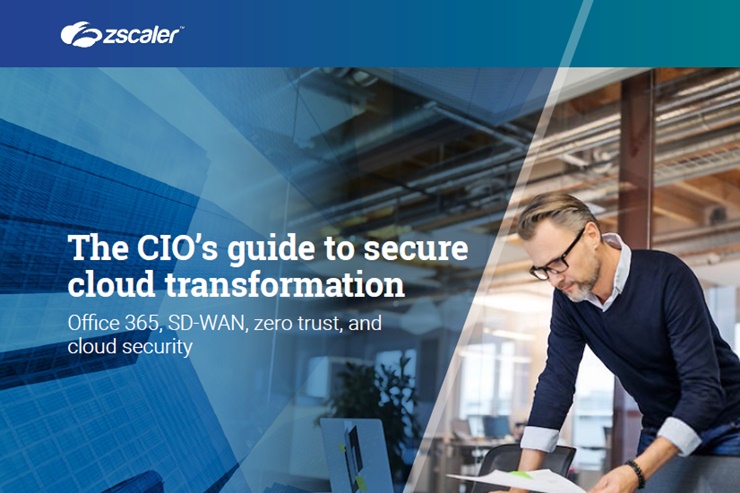 zscaler™

The CIO's guide to secure cloud transformation

Office 365, SD-WAN, zero trust, and cloud security